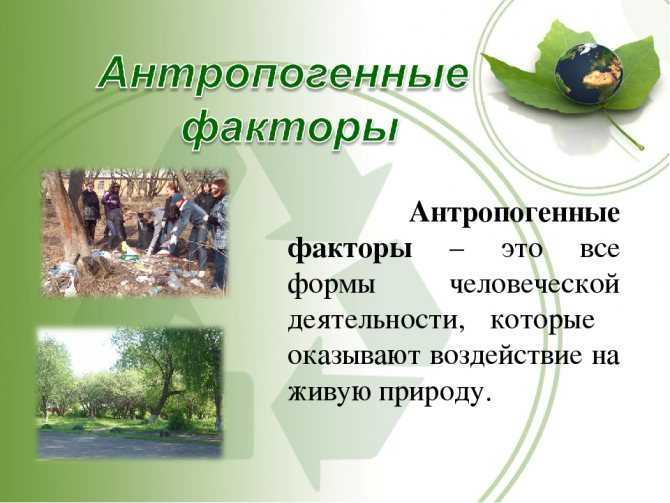 Антропогенные факторы

Антропогенные факторы – это все формы человеческой деятельности, которые оказывают воздействие на живую природу.